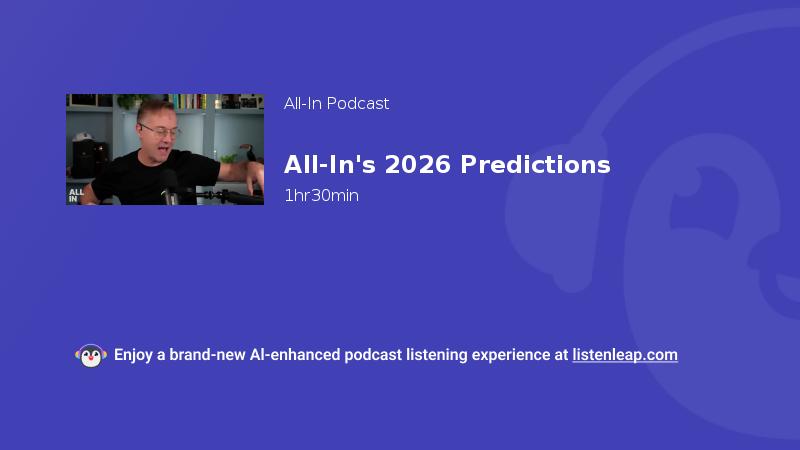 ALL IN

All-In Podcast

All-In's 2026 Predictions

1hr30min

Enjoy a brand-new AI-enhanced podcast listening experience at listenleap.com